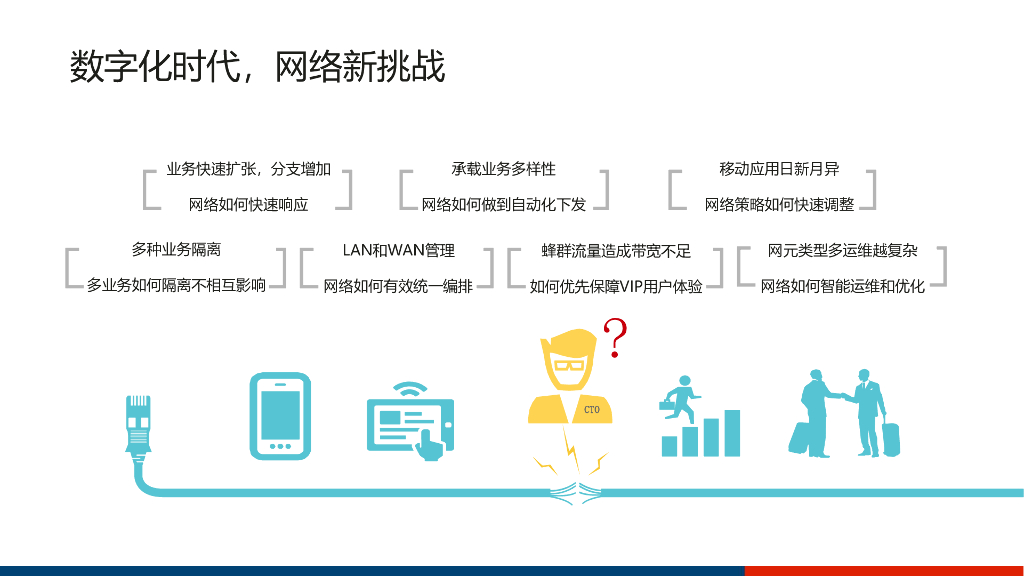 数字化时代，网络新挑战

业务快速扩张，分支增加
网络如何快速响应

承载业务多样性
网络如何做到自动化下发

移动应用日新月异
网络策略如何快速调整

多种业务隔离
多业务如何隔离不相互影响

LAN和WAN管理
网络如何有效统一编排

蜂群流量造成带宽不足
如何优先保障VIP用户体验

网元类型多运维越复杂
网络如何智能运维和优化

?

CTO